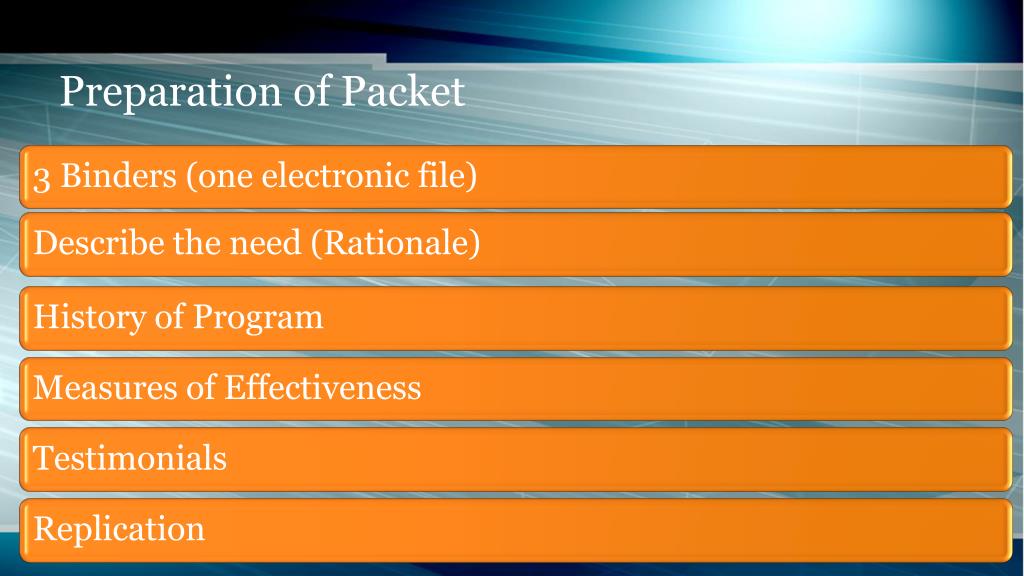 Preparation of Packet

3 Binders (one electronic file)

Describe the need (Rationale)

History of Program

Measures of Effectiveness

Testimonials

Replication